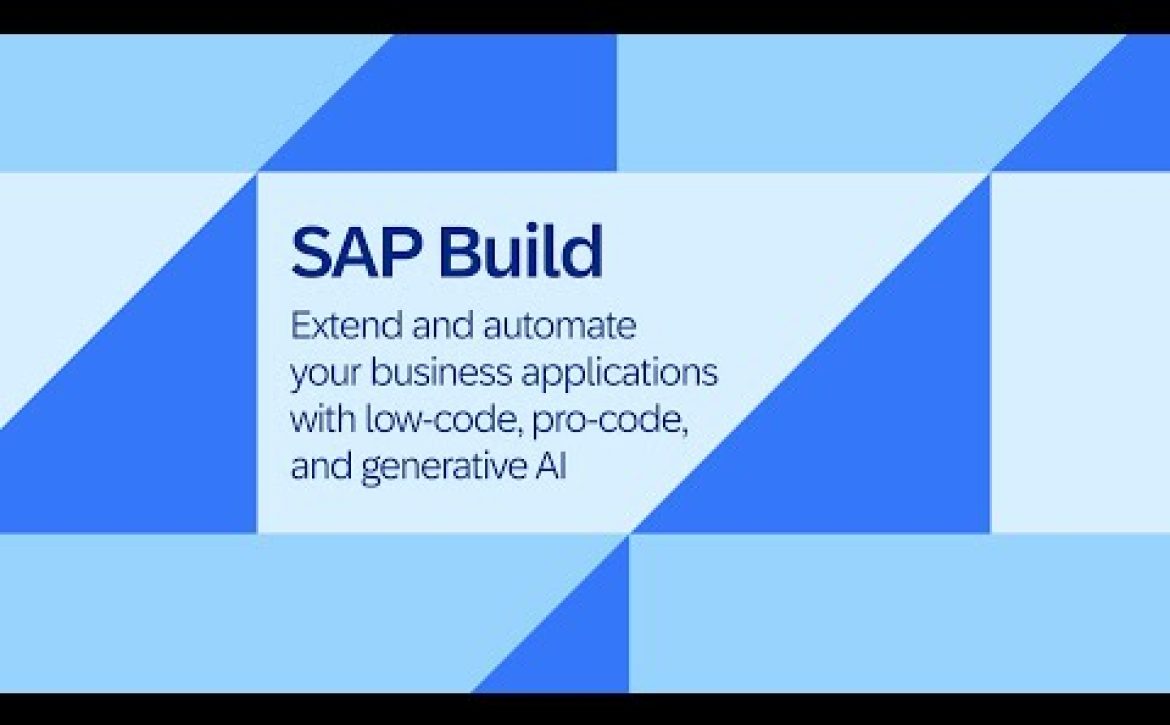 SAP Build

Extend and automate your business applications with low-code, pro-code, and generative AI